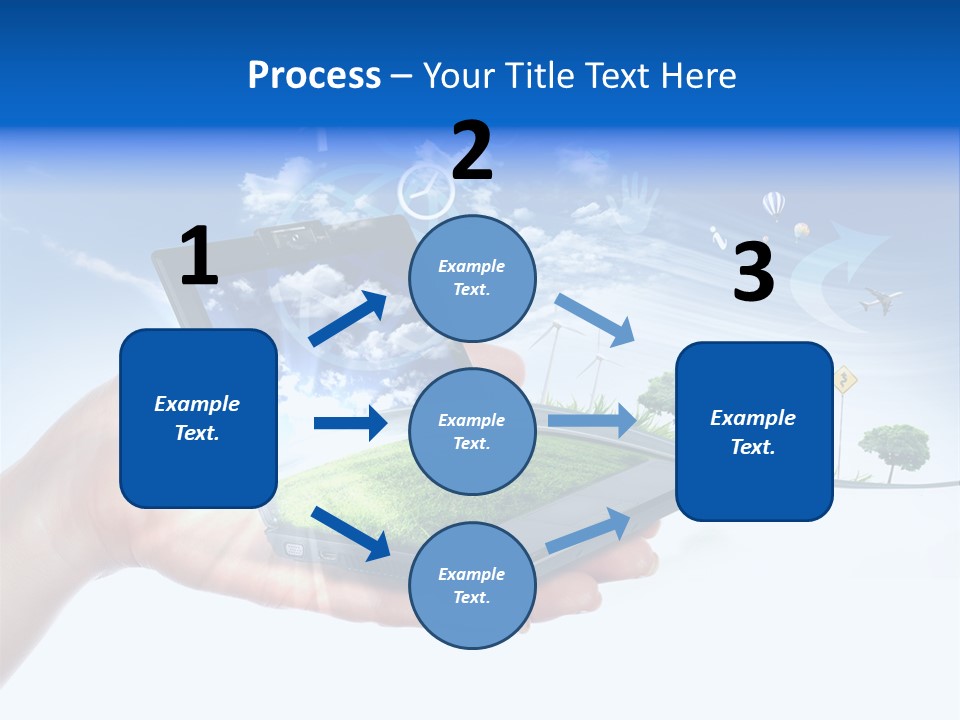 Process – Your Title Text Here

1

Example Text.

2

Example Text.

Example Text.

Example Text.

3

Example Text.